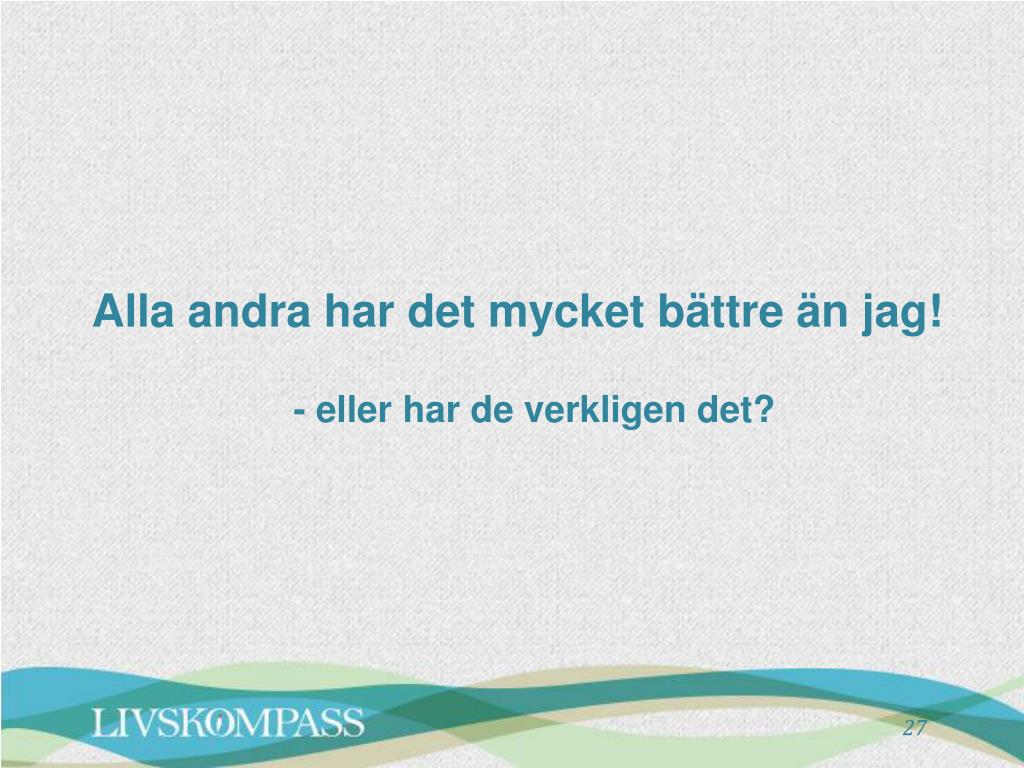 Alla andra har det mycket bättre än jag!

- eller har de verkligen det?

LIVSKOMPASS

27